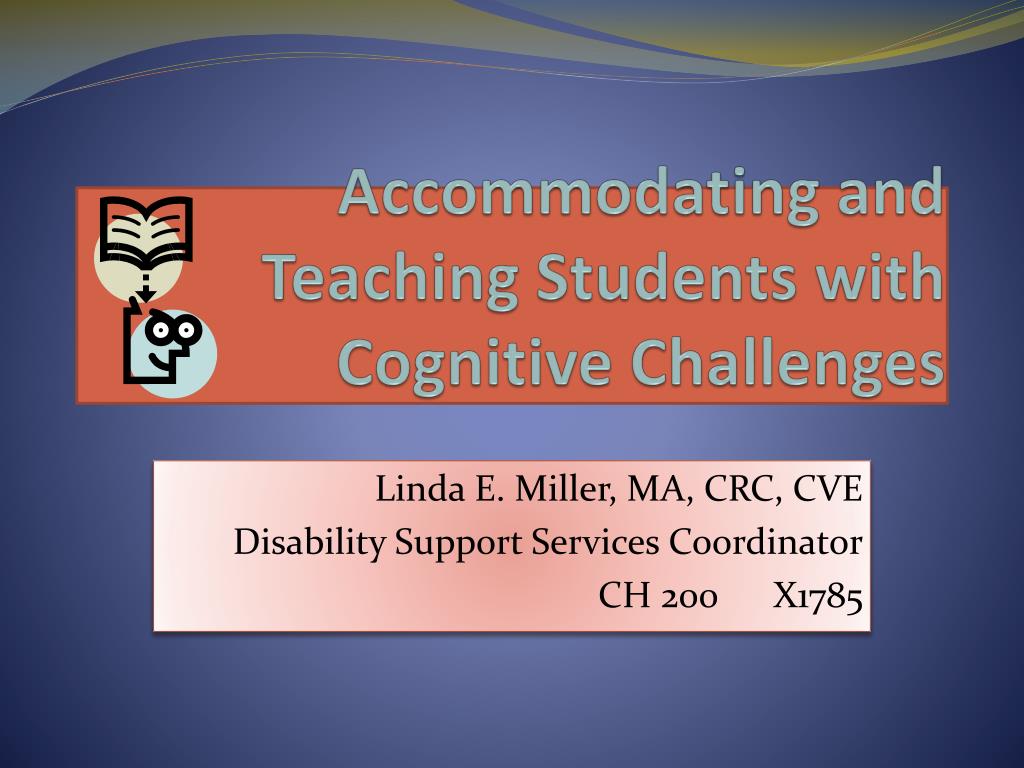 Accommodating and Teaching Students with Cognitive Challenges

Linda E. Miller, MA, CRC, CVE
Disability Support Services Coordinator
CH 200 X1785